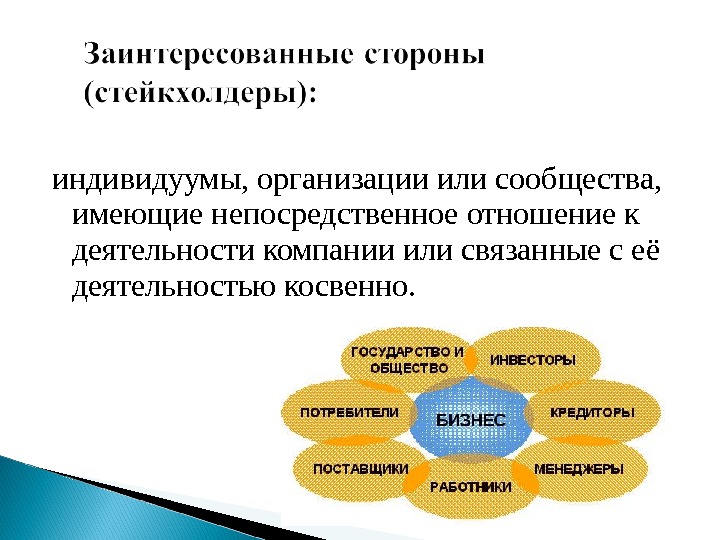 Заинтересованные стороны (стейкхолдеры):

индивидуумы, организации или сообщества, имеющие непосредственное отношение к деятельности компании или связанные с её деятельностью косвенно.

ГОСУДАРСТВО И ОБЩЕСТВО

ИНВЕСТОРЫ

ПОТРЕБИТЕЛИ

БИЗНЕС

КРЕДИТОРЫ

ПОСТАВЩИКИ

РАБОТНИКИ

МЕНЕДЖЕРЫ